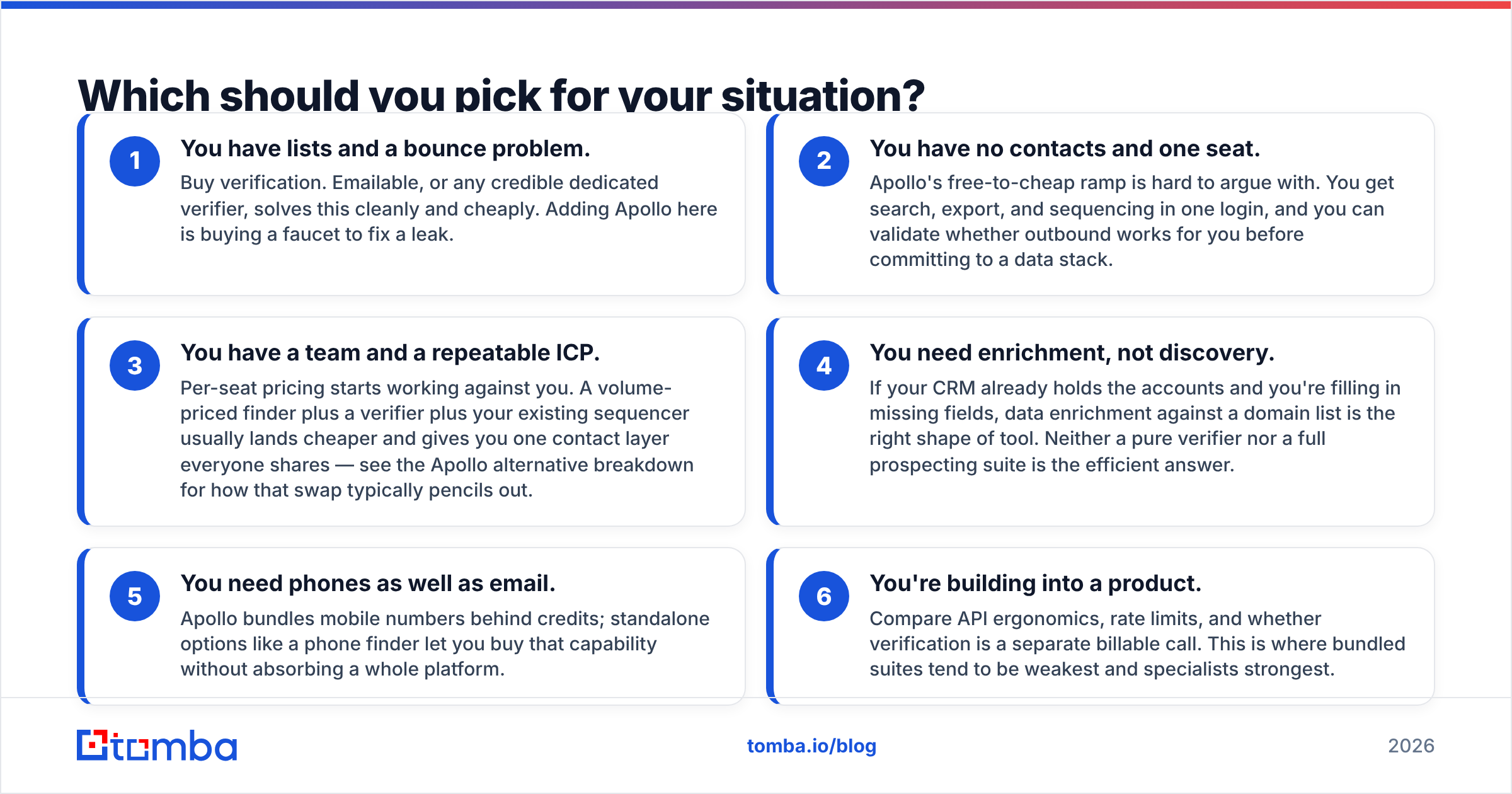 Which should you pick for your situation?

1

You have lists and a bounce problem.

Buy verification. Emailable, or any credible dedicated verifier, solves this cleanly and cheaply. Adding Apollo here is buying a faucet to fix a leak.

2

You have no contacts and one seat.

Apollo's free-to-cheap ramp is hard to argue with. You get search, export, and sequencing in one login, and you can validate whether outbound works for you before committing to a data stack.

3

You have a team and a repeatable ICP.

Per-seat pricing starts working against you. A volume-priced finder plus a verifier plus your existing sequencer usually lands cheaper and gives you one contact layer everyone shares — see the Apollo alternative breakdown for how that swap typically pencils out.

4

You need enrichment, not discovery.

If your CRM already holds the accounts and you're filling in missing fields, data enrichment against a domain list is the right shape of tool. Neither a pure verifier nor a full prospecting suite is the efficient answer.

5

You need phones as well as email.

Apollo bundles mobile numbers behind credits; standalone options like a phone finder let you buy that capability without absorbing a whole platform.

6

You're building into a product.

Compare API ergonomics, rate limits, and whether verification is a separate billable call. This is where bundled suites tend to be weakest and specialists strongest.

tomba

tomba.io/blog

2026